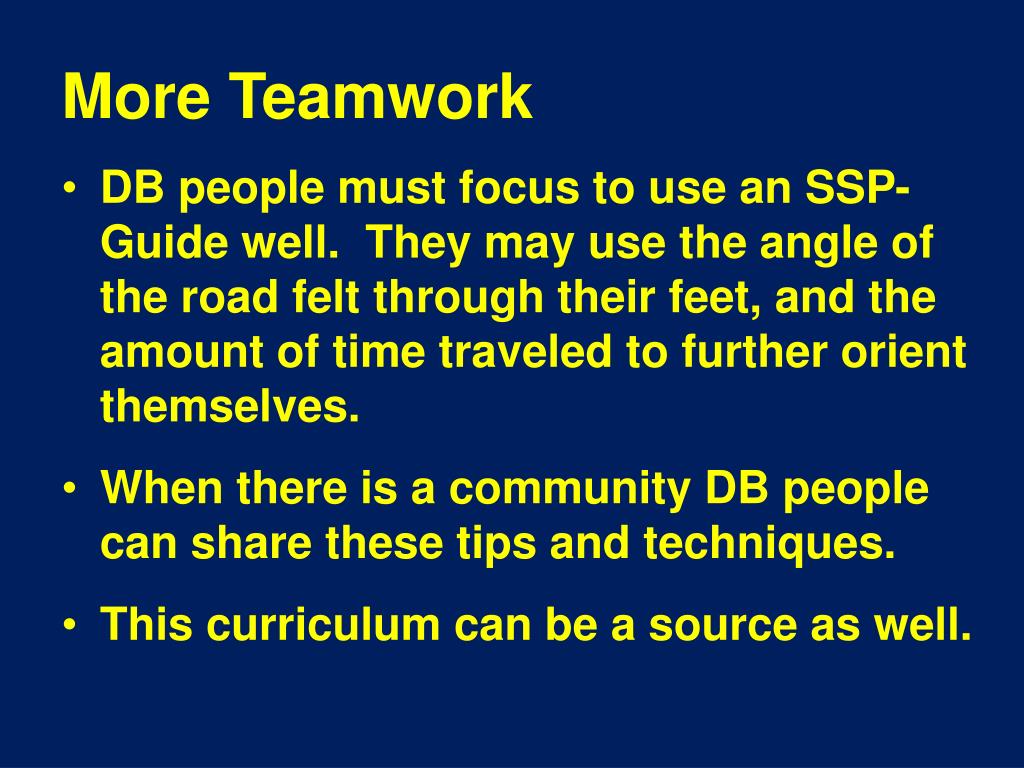 More Teamwork

• DB people must focus to use an SSP-Guide well. They may use the angle of the road felt through their feet, and the amount of time traveled to further orient themselves.

• When there is a community DB people can share these tips and techniques.

• This curriculum can be a source as well.